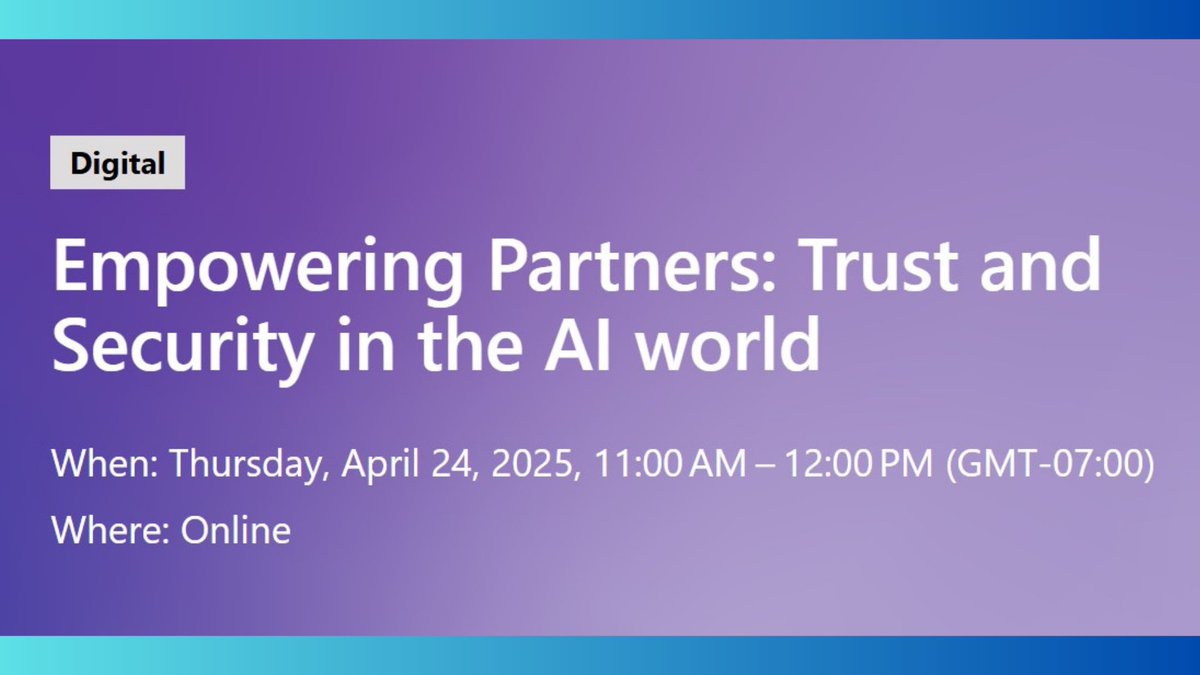 Digital

Empowering Partners: Trust and Security in the AI world

When: Thursday, April 24, 2025, 11:00 AM – 12:00 PM (GMT-07:00)

Where: Online